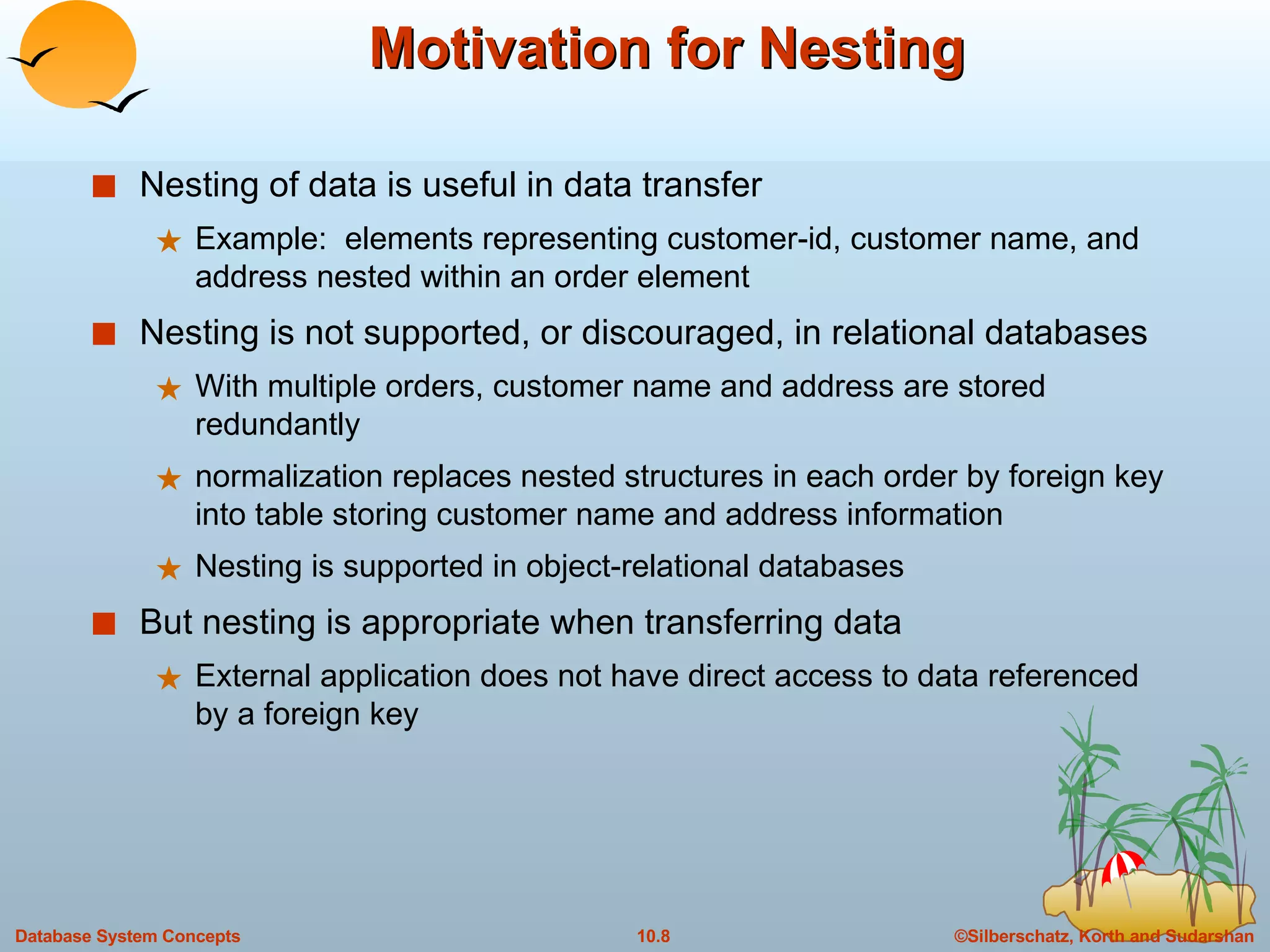 Motivation for Nesting

■ Nesting of data is useful in data transfer

★ Example: elements representing customer-id, customer name, and address nested within an order element

■ Nesting is not supported, or discouraged, in relational databases

★ With multiple orders, customer name and address are stored redundantly

★ normalization replaces nested structures in each order by foreign key into table storing customer name and address information

★ Nesting is supported in object-relational databases

■ But nesting is appropriate when transferring data

★ External application does not have direct access to data referenced by a foreign key

Database System Concepts

10.8

©Silberschatz, Korth and Sudarshan